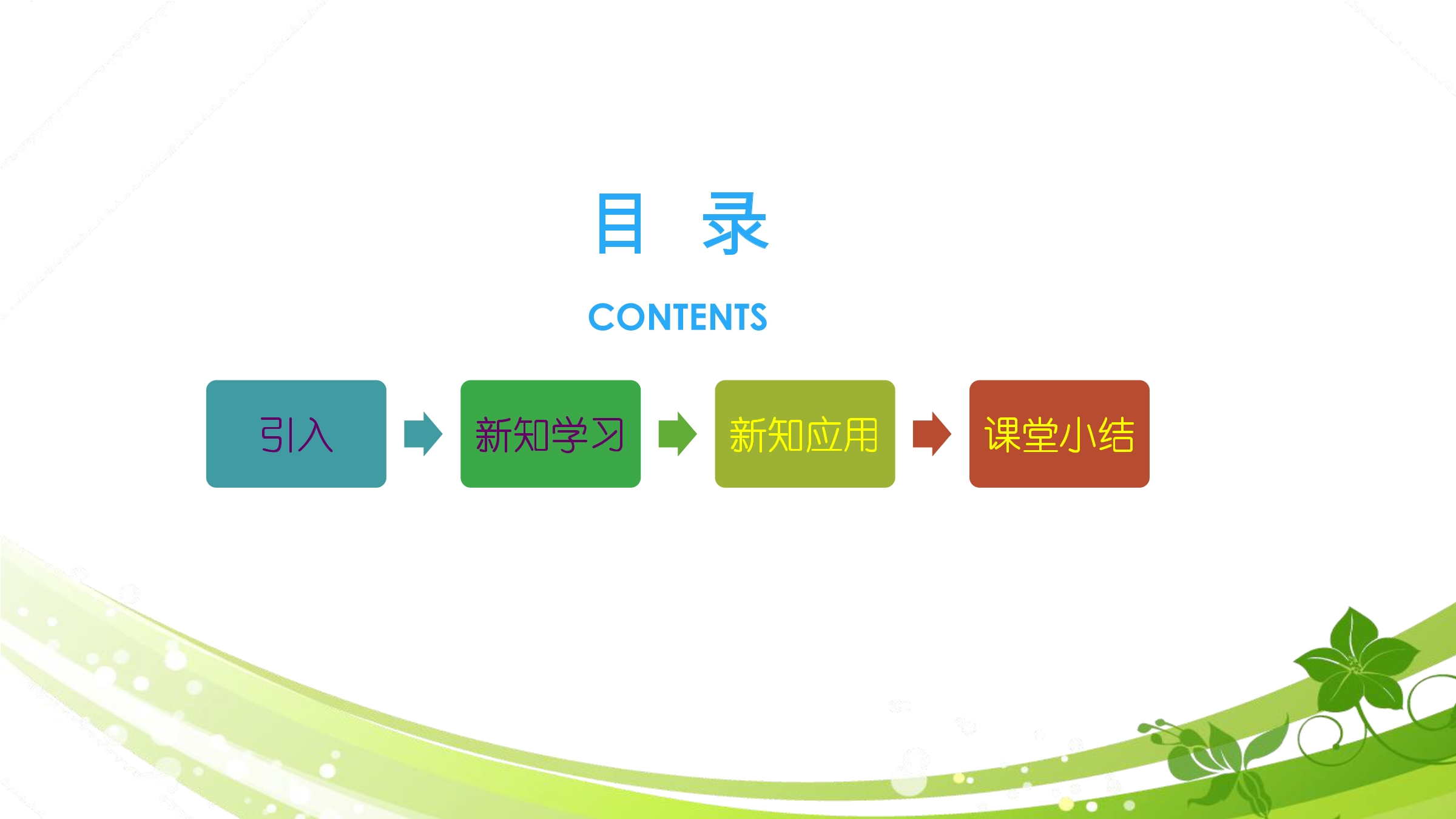 目 录

CONTENTS

引入

新知学习

新知应用

课堂小结